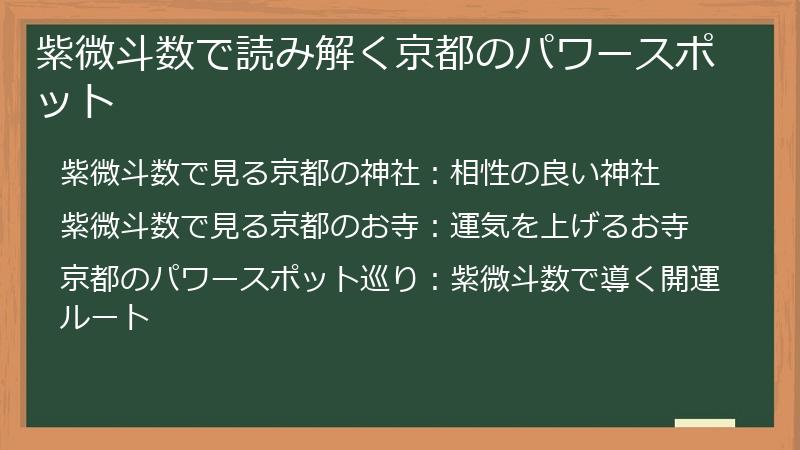 紫微斗数で読み解く京都のパワースポット

紫微斗数で見る京都の神社：相性の良い神社

紫微斗数で見る京都のお寺：運気を上げるお寺

京都のパワースポット巡り：紫微斗数で導く開運ルート